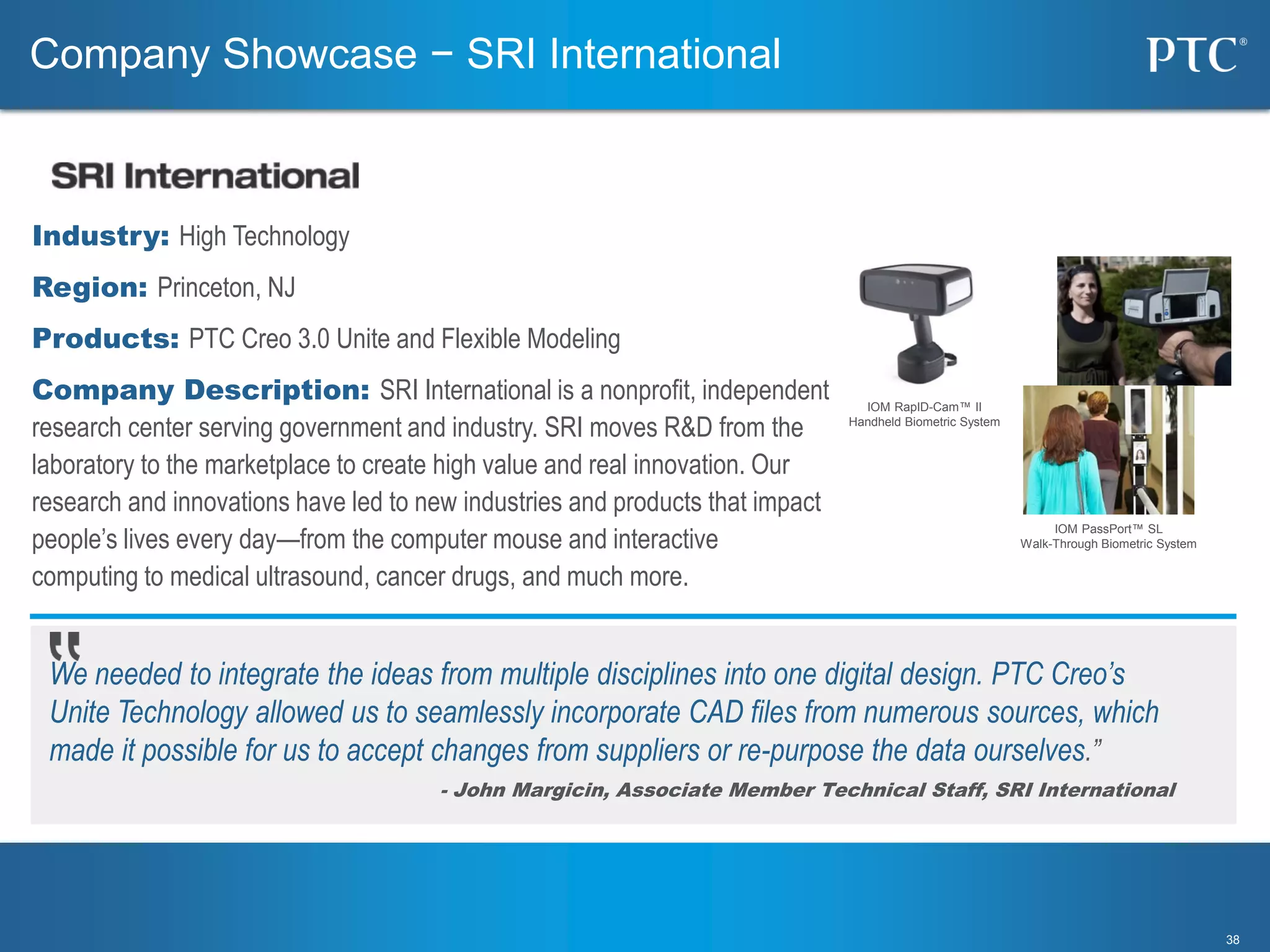 Company Showcase – SRI International

PTC®

SRI International

Industry: High Technology

Region: Princeton, NJ

Products: PTC Creo 3.0 Unite and Flexible Modeling

Company Description: SRI International is a nonprofit, independent research center serving government and industry. SRI moves R&D from the laboratory to the marketplace to create high value and real innovation. Our research and innovations have led to new industries and products that impact people's lives every day—from the computer mouse and interactive computing to medical ultrasound, cancer drugs, and much more.

IOM RapID-Cam™ II
Handheld Biometric System

IOM PassPort™ SL
Walk-Through Biometric System

"We needed to integrate the ideas from multiple disciplines into one digital design. PTC Creo's Unite Technology allowed us to seamlessly incorporate CAD files from numerous sources, which made it possible for us to accept changes from suppliers or re-purpose the data ourselves."

- John Margicin, Associate Member Technical Staff, SRI International

38